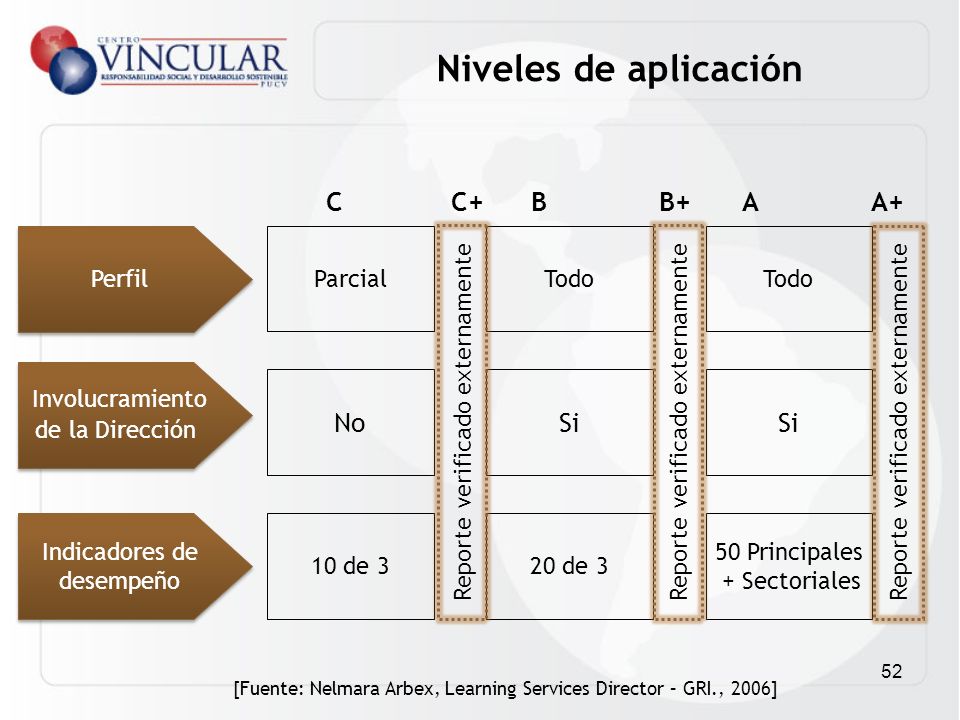 CENTRO VINCULAR
RESPONSABILIDAD SOCIAL Y DESARROLLO SOSTENIBLE
PUCV

Niveles de aplicación

| | C | C+ | B | B+ | A | A+ |
|---|---|---|---|---|---|---|
| Perfil | Parcial | Reporte verificado externamente | Todo | Reporte verificado externamente | Todo | Reporte verificado externamente |
| Involucramiento de la Dirección | No | | Si | | Si | |
| Indicadores de desempeño | 10 de 3 | | 20 de 3 | | 50 Principales + Sectoriales | |

52

[Fuente: Nelmara Arbex, Learning Services Director – GRI., 2006]